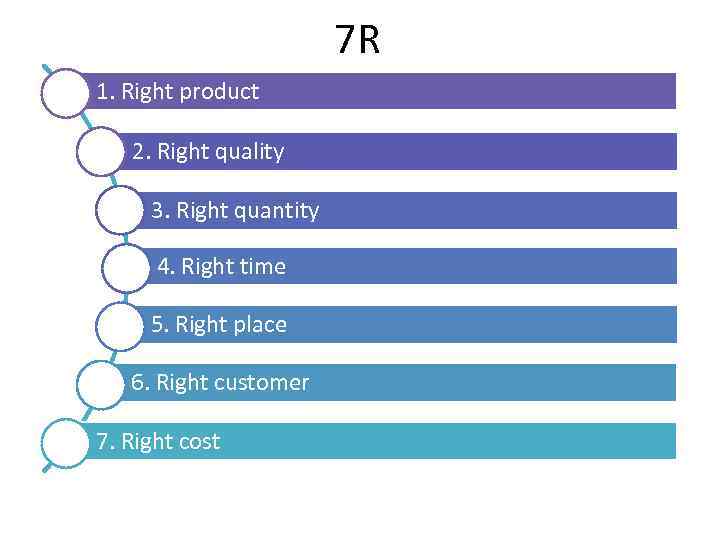 7R

1. Right product

2. Right quality

3. Right quantity

4. Right time

5. Right place

6. Right customer

7. Right cost